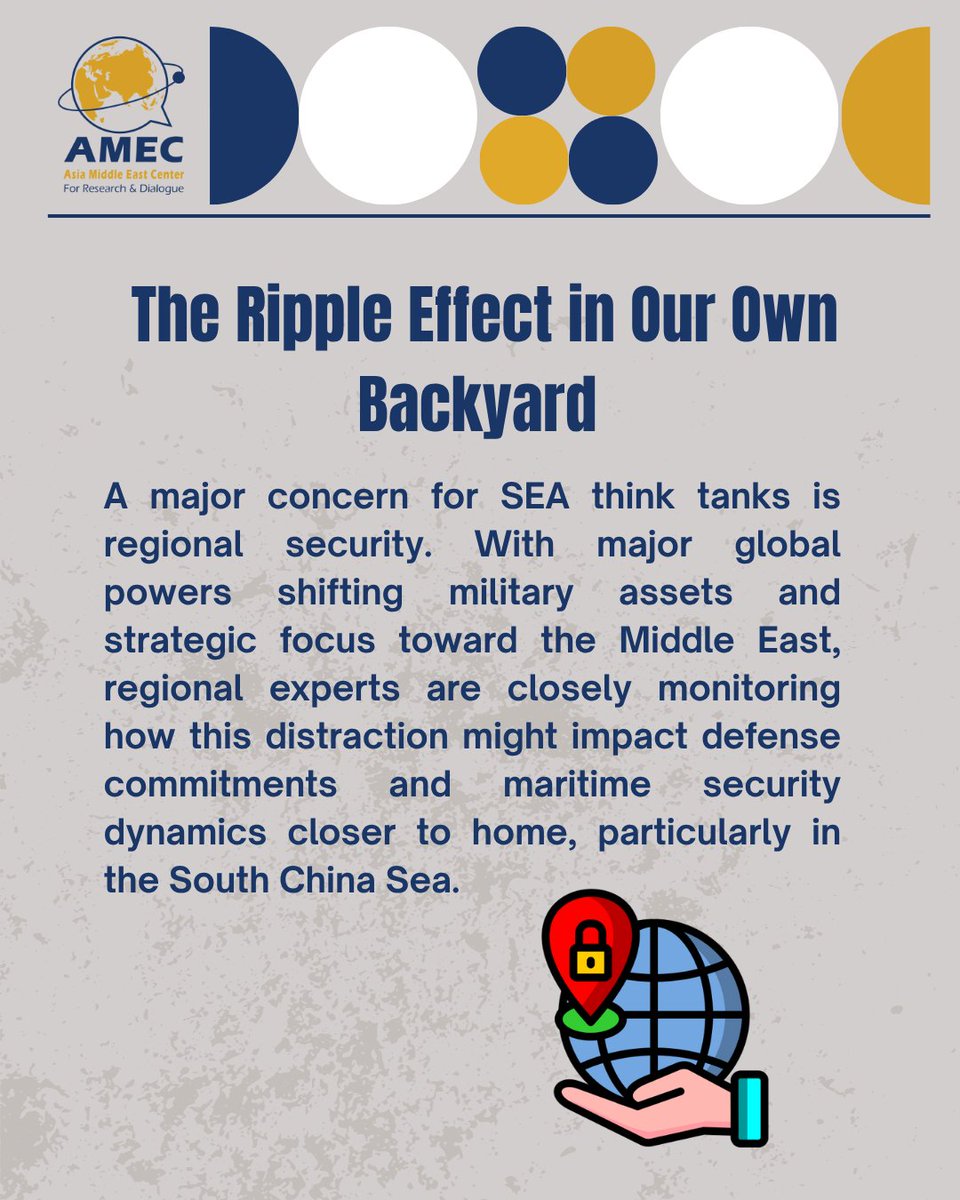 AMEC
Asia Middle East Center
For Research & Dialogue

The Ripple Effect in Our Own Backyard

A major concern for SEA think tanks is regional security. With major global powers shifting military assets and strategic focus toward the Middle East, regional experts are closely monitoring how this distraction might impact defense commitments and maritime security dynamics closer to home, particularly in the South China Sea.